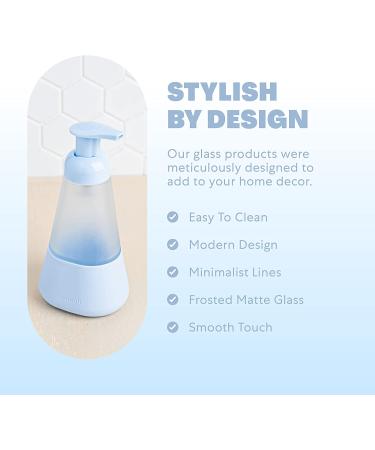 STYLISH BY DESIGN

Our glass products were meticulously designed to add to your home decor.

Easy To Clean

Modern Design

Minimalist Lines

Frosted Matte Glass

Smooth Touch